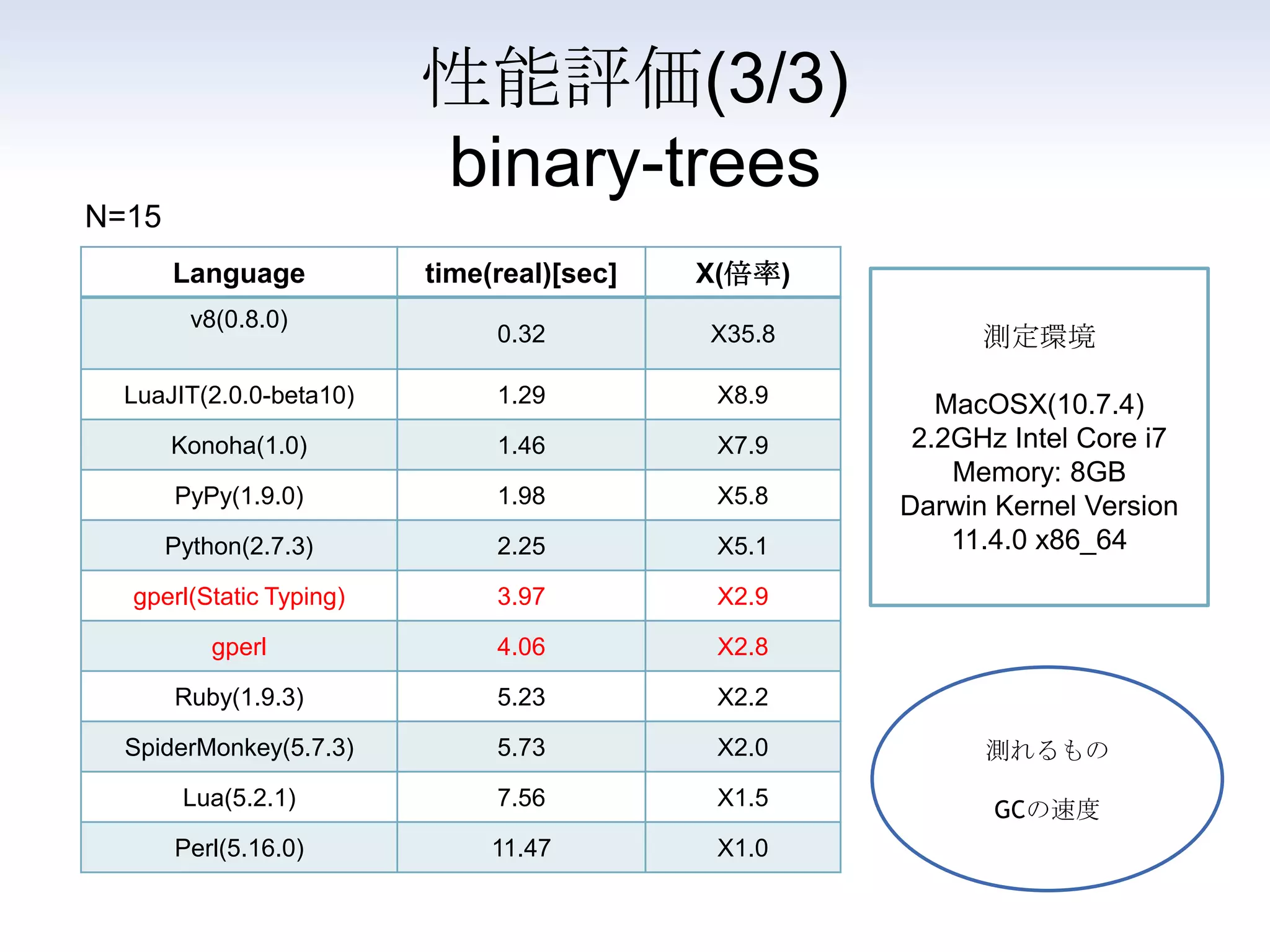 性能評価(3/3)
binary-trees

N=15

| Language | time(real)[sec] | X(倍率) |
|---|---|---|
| v8(0.8.0) | 0.32 | X35.8 |
| LuaJIT(2.0.0-beta10) | 1.29 | X8.9 |
| Konoha(1.0) | 1.46 | X7.9 |
| PyPy(1.9.0) | 1.98 | X5.8 |
| Python(2.7.3) | 2.25 | X5.1 |
| gperl(Static Typing) | 3.97 | X2.9 |
| gperl | 4.06 | X2.8 |
| Ruby(1.9.3) | 5.23 | X2.2 |
| SpiderMonkey(5.7.3) | 5.73 | X2.0 |
| Lua(5.2.1) | 7.56 | X1.5 |
| Perl(5.16.0) | 11.47 | X1.0 |

測定環境

MacOSX(10.7.4)
2.2GHz Intel Core i7
Memory: 8GB
Darwin Kernel Version 11.4.0 x86_64

測れるもの

GCの速度